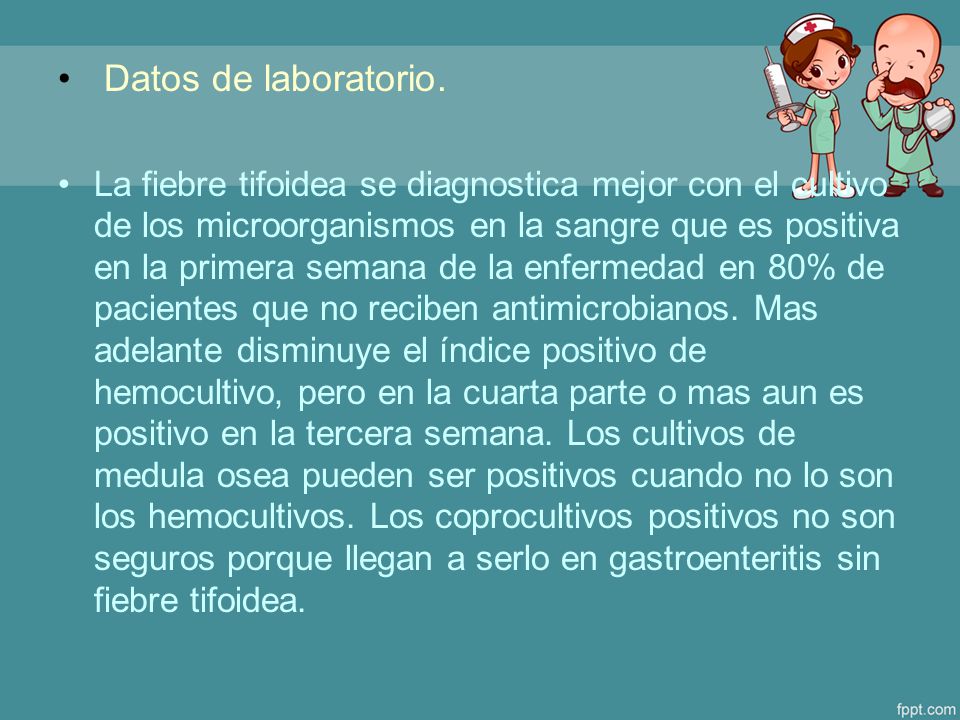 • Datos de laboratorio.

• La fiebre tifoidea se diagnostica mejor con el cultivo de los microorganismos en la sangre que es positiva en la primera semana de la enfermedad en 80% de pacientes que no reciben antimicrobianos. Mas adelante disminuye el índice positivo de hemocultivo, pero en la cuarta parte o mas aun es positivo en la tercera semana. Los cultivos de medula osea pueden ser positivos cuando no lo son los hemocultivos. Los coprocultivos positivos no son seguros porque llegan a serlo en gastroenteritis sin fiebre tifoidea.

fppt.com